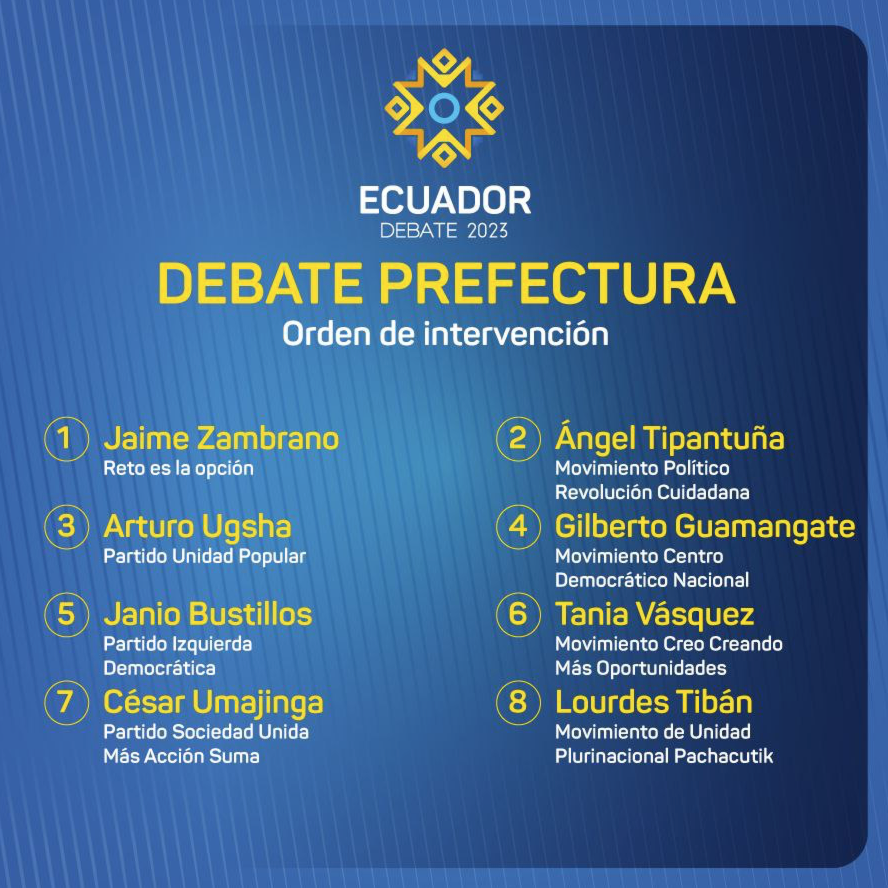 ECUADOR
DEBATE 2023

DEBATE PREFECTURA
Orden de intervención

1 Jaime Zambrano
Reto es la opción

2 Ángel Tipantuña
Movimiento Político Revolución Cuidadana

3 Arturo Ugsha
Partido Unidad Popular

4 Gilberto Guamangate
Movimiento Centro Democrático Nacional

5 Janio Bustillos
Partido Izquierda Democrática

6 Tania Vásquez
Movimiento Creo Creando Más Oportunidades

7 César Umajinga
Partido Sociedad Unida Más Acción Suma

8 Lourdes Tibán
Movimiento de Unidad Plurinacional Pachacutik